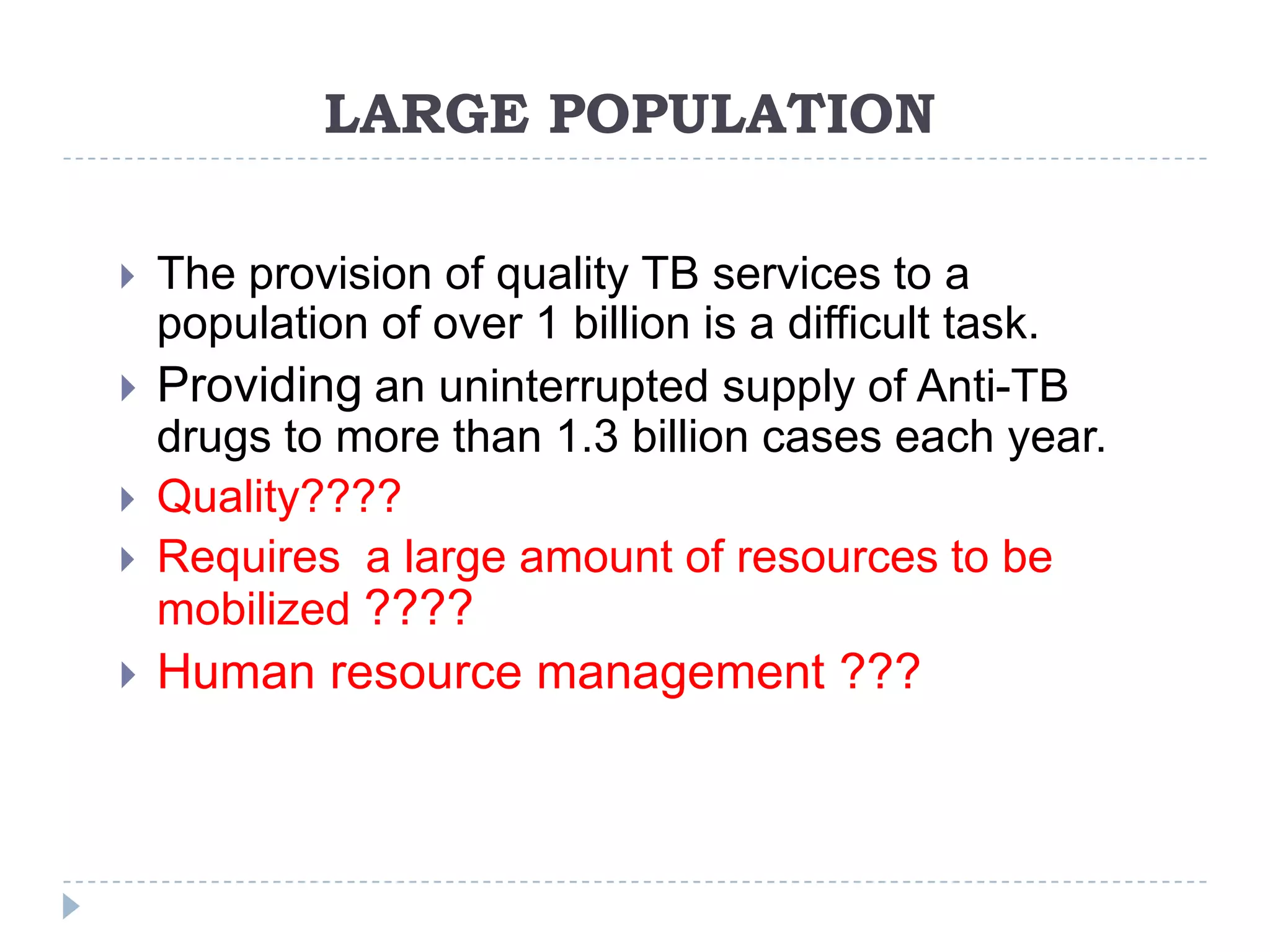 LARGE POPULATION

The provision of quality TB services to a population of over 1 billion is a difficult task.

Providing an uninterrupted supply of Anti-TB drugs to more than 1.3 billion cases each year.

Quality????

Requires  a large amount of resources to be mobilized ????

Human resource management ???